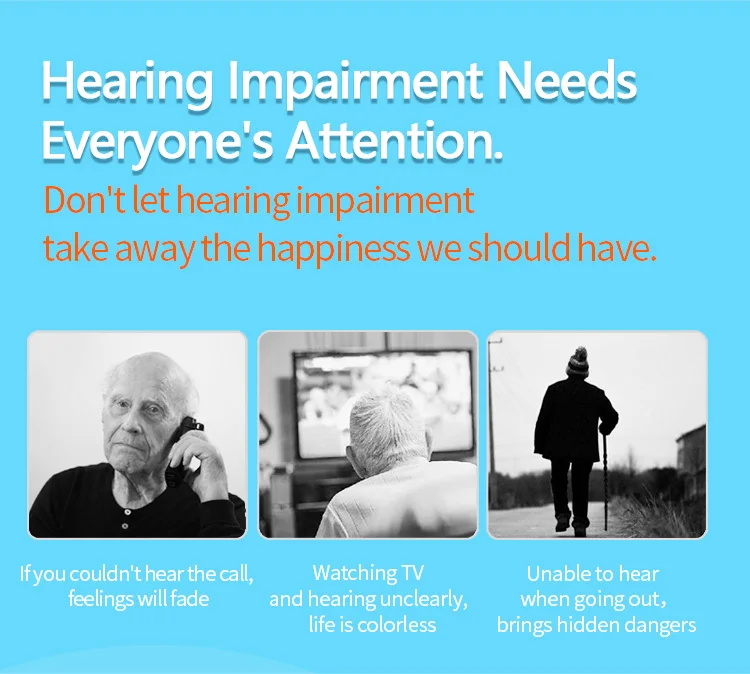 Hearing Impairment Needs Everyone's Attention.

Don't let hearing impairment take away the happiness we should have.

If you couldn't hear the call, feelings will fade

Watching TV and hearing unclearly, life is colorless

Unable to hear when going out, brings hidden dangers